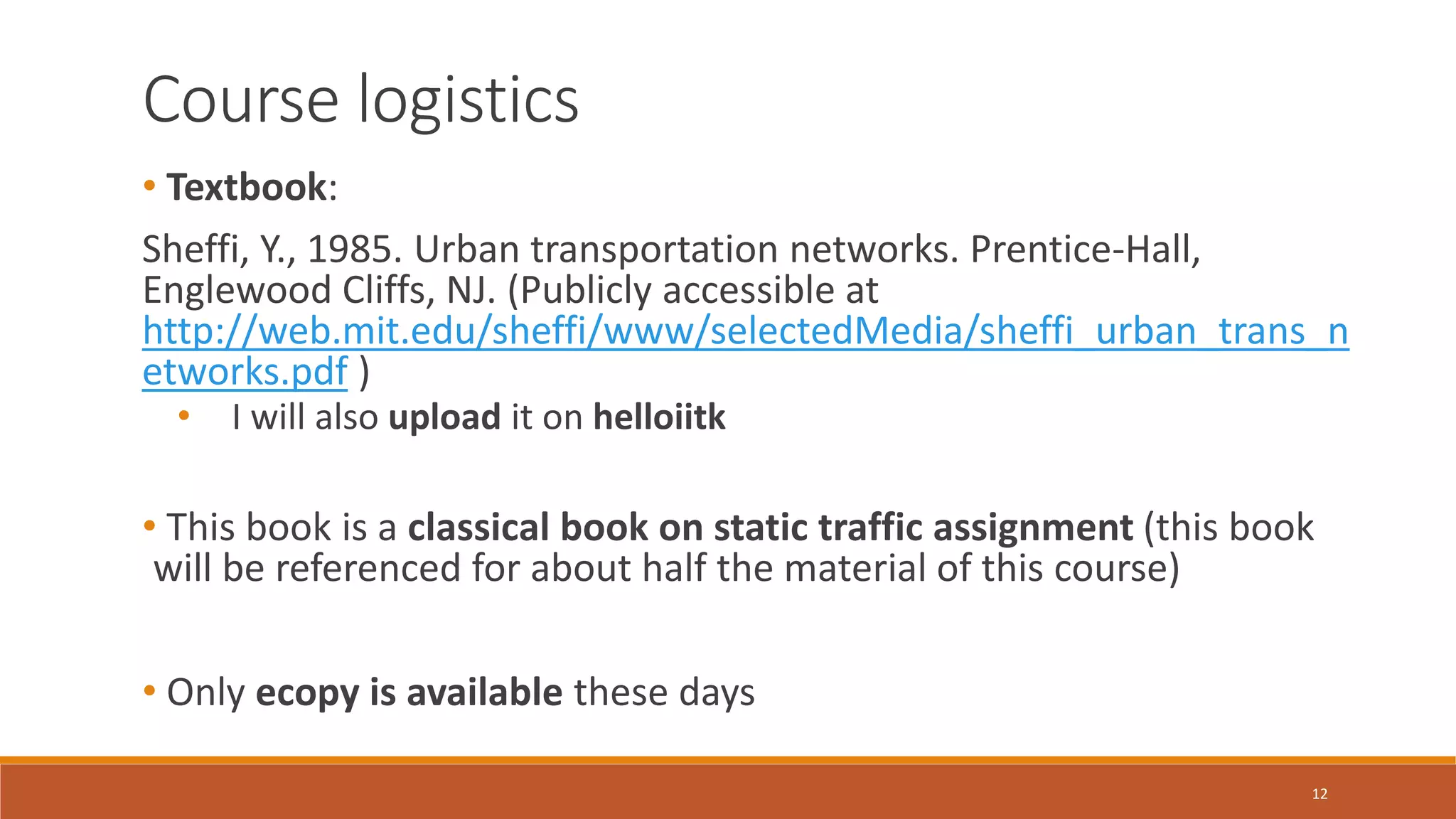 Course logistics

• Textbook:

Sheffi, Y., 1985. Urban transportation networks. Prentice-Hall, Englewood Cliffs, NJ. (Publicly accessible at http://web.mit.edu/sheffi/www/selectedMedia/sheffi_urban_trans_networks.pdf )

• I will also upload it on helloiitk

• This book is a classical book on static traffic assignment (this book will be referenced for about half the material of this course)

• Only ecopy is available these days

12